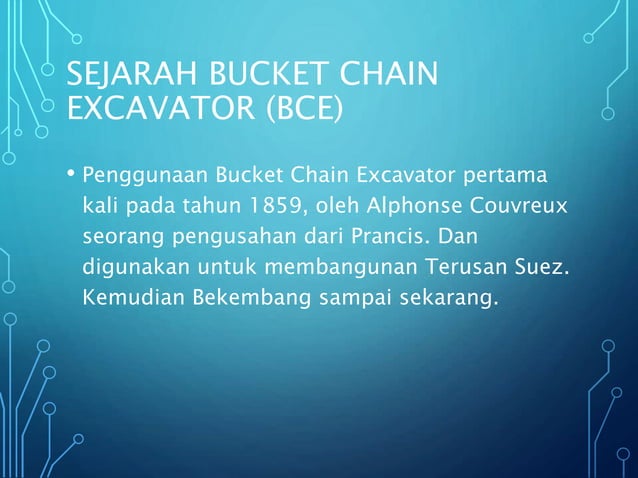 SEJARAH BUCKET CHAIN EXCAVATOR (BCE)

• Penggunaan Bucket Chain Excavator pertama kali pada tahun 1859, oleh Alphonse Couvreux seorang pengusahan dari Prancis. Dan digunakan untuk membangunan Terusan Suez. Kemudian Bekembang sampai sekarang.